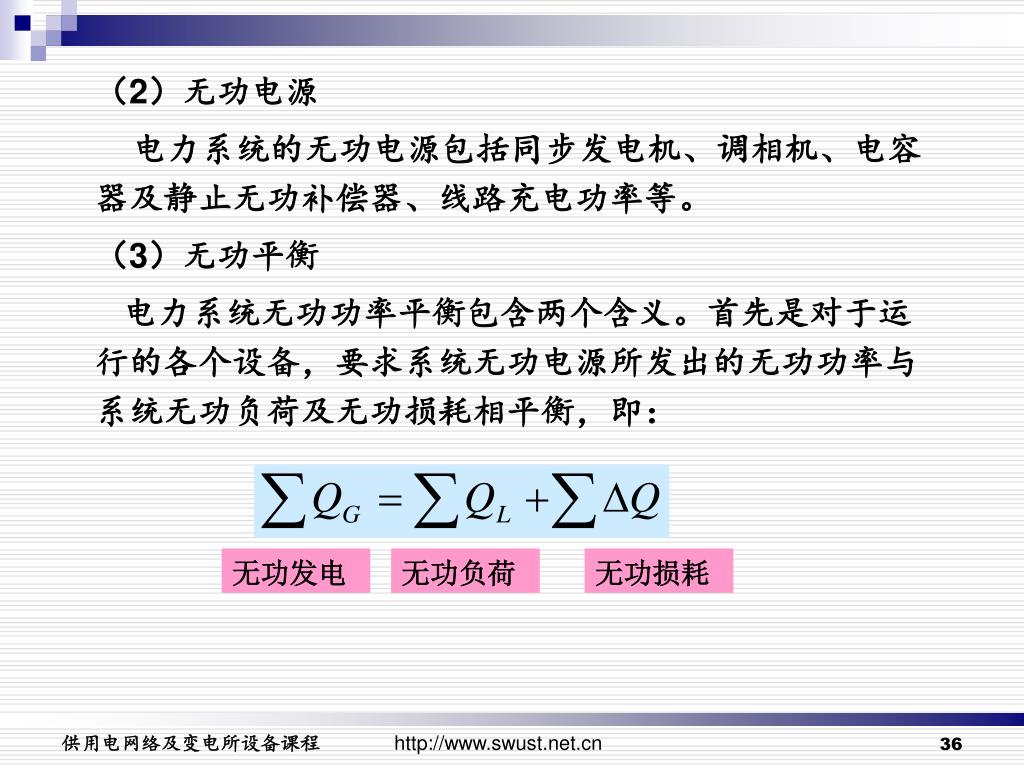 （2）无功电源

电力系统的无功电源包括同步发电机、调相机、电容器及静止无功补偿器、线路充电功率等。

（3）无功平衡

电力系统无功功率平衡包含两个含义。首先是对于运行的各个设备，要求系统无功电源所发出的无功功率与系统无功负荷及无功损耗相平衡，即：

$\sum Q_G = \sum Q_L + \sum \Delta Q$

无功发电

无功负荷

无功损耗

供用电网络及变电所设备课程 http://www.swust.net.cn 36